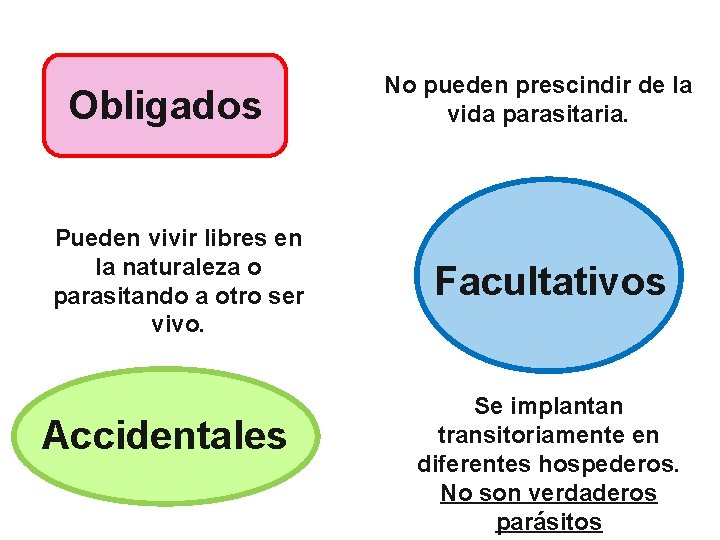 Obligados

No pueden prescindir de la vida parasitaria.

Pueden vivir libres en la naturaleza o parasitando a otro ser vivo.

Facultativos

Accidentales

Se implantan transitoriamente en diferentes hospederos. No son verdaderos parásitos